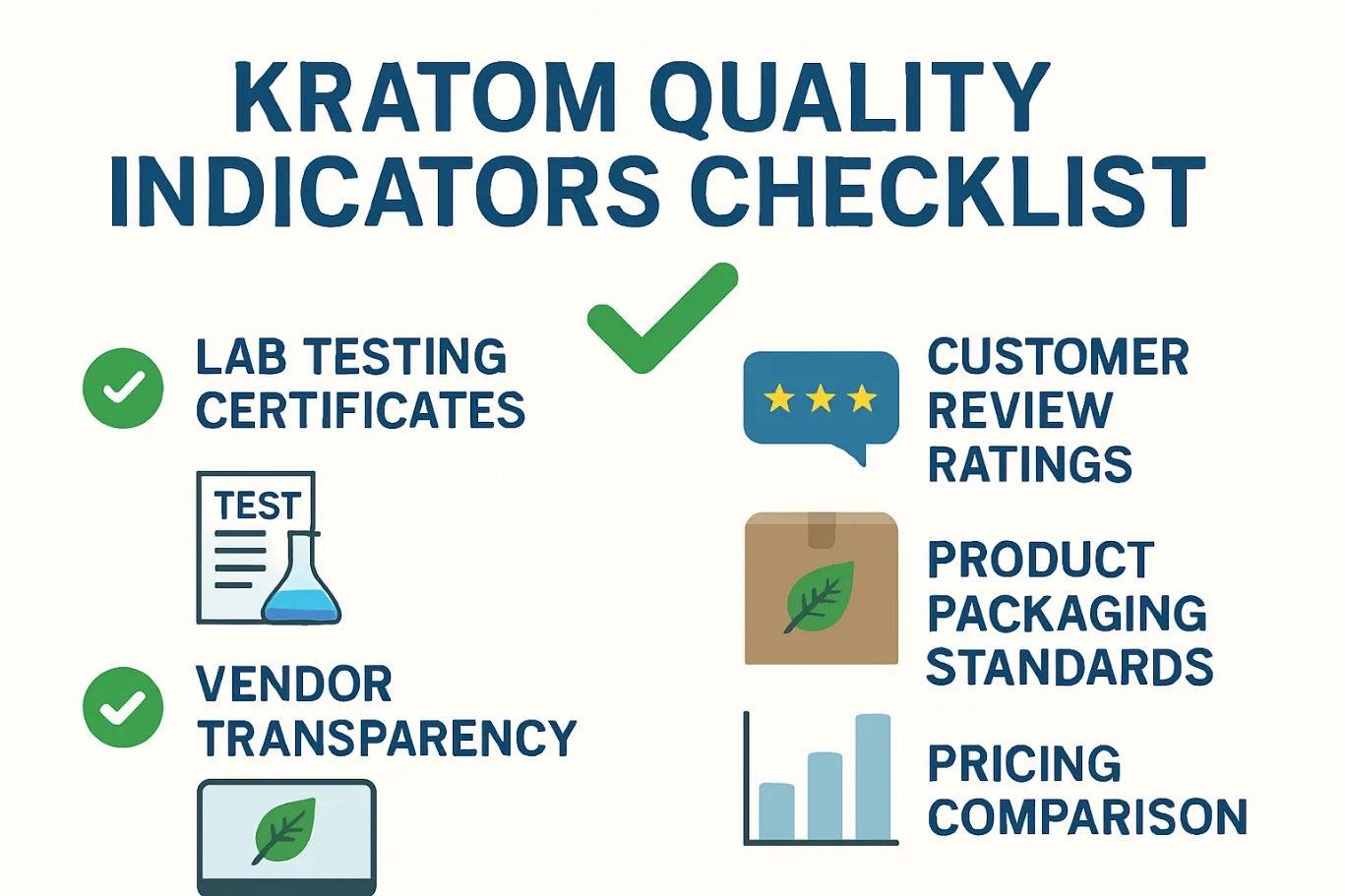 KRATOM QUALITY INDICATORS CHECKLIST

LAB TESTING CERTIFICATES

TEST

VENDOR TRANSPARENCY

CUSTOMER REVIEW RATINGS

PRODUCT PACKAGING STANDARDS

PRICING COMPARISON